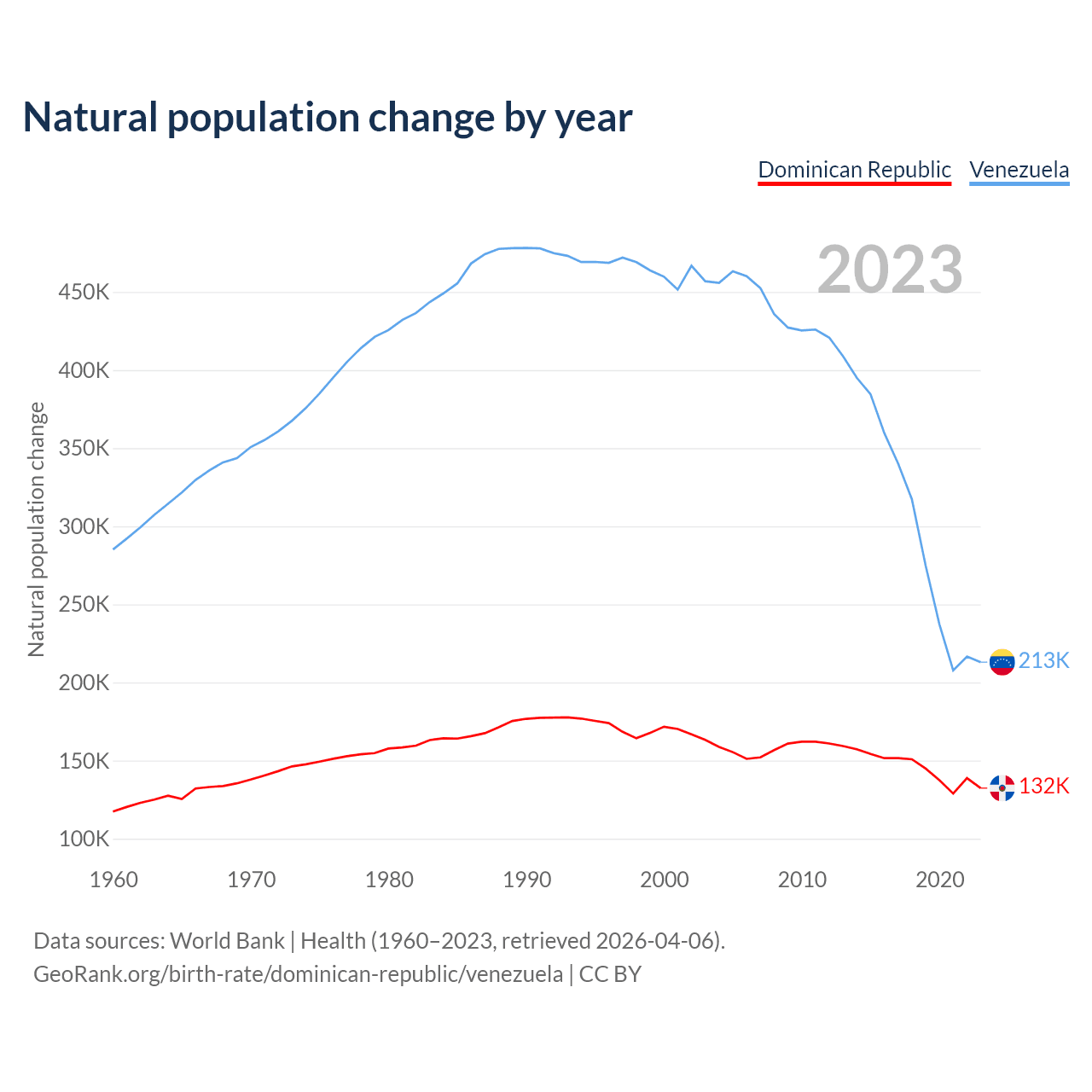 Natural population change by year

Dominican Republic Venezuela

2023

Natural population change

450K
400K
350K
300K
250K
200K
150K
100K

213K
132K

1960 1970 1980 1990 2000 2010 2020

Data sources: World Bank | Health (1960–2023, retrieved 2026-04-06).
GeoRank.org/birth-rate/dominican-republic/venezuela | CC BY